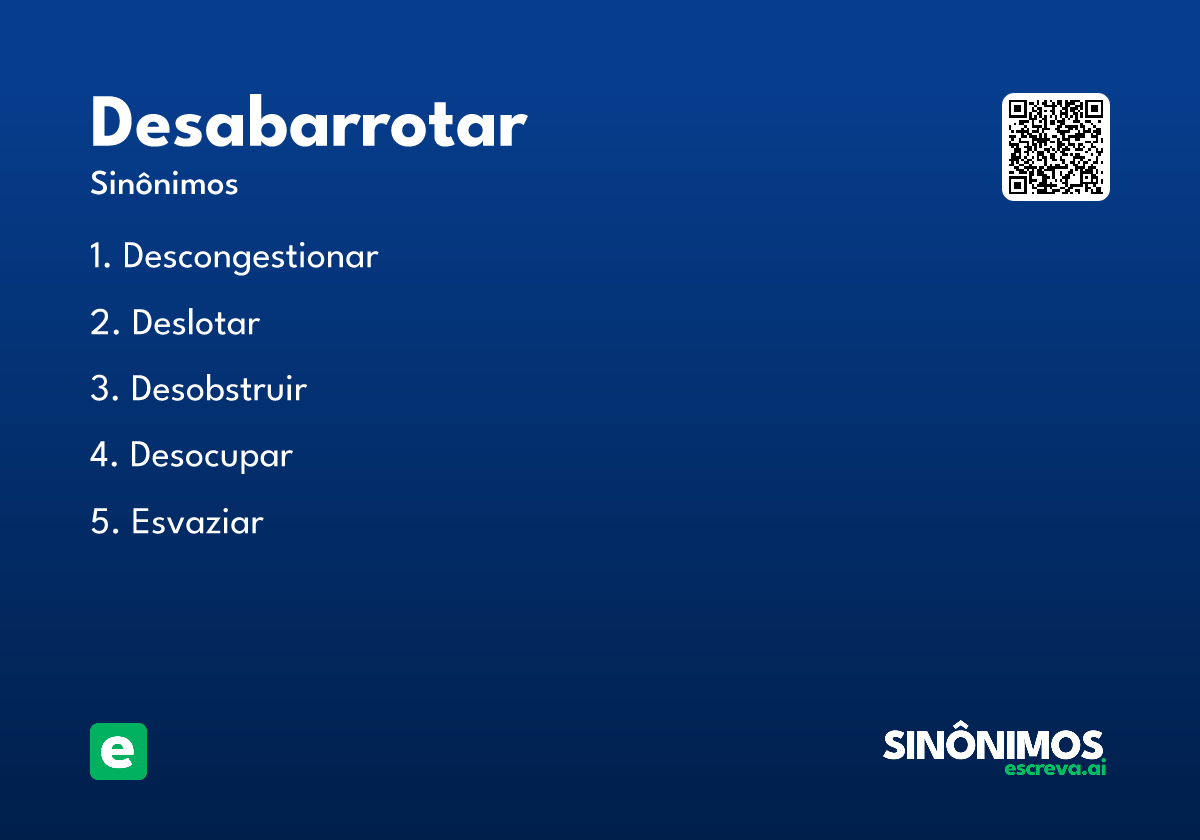 Desabarrotar

Sinônimos

1. Descongestionar

2. Deslotar

3. Desobstruir

4. Desocupar

5. Esvaziar

e

SINÔNIMOS
escreva.ai